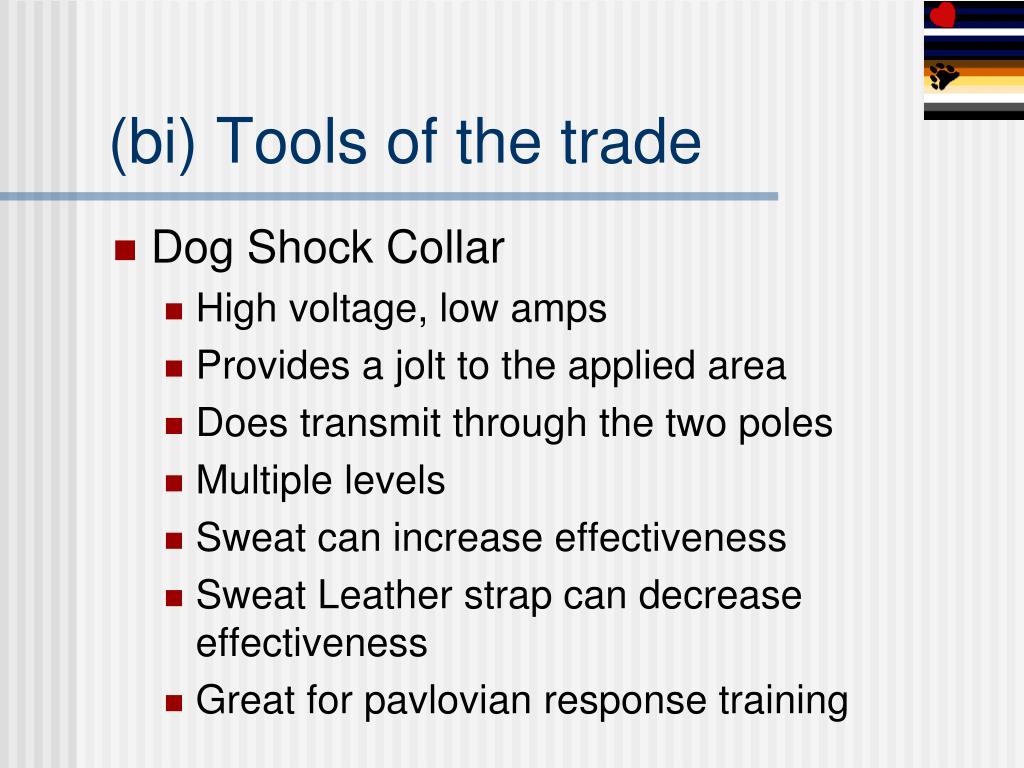 (bi) Tools of the trade

Dog Shock Collar
High voltage, low amps
Provides a jolt to the applied area
Does transmit through the two poles
Multiple levels
Sweat can increase effectiveness
Sweat Leather strap can decrease effectiveness
Great for pavlovian response training